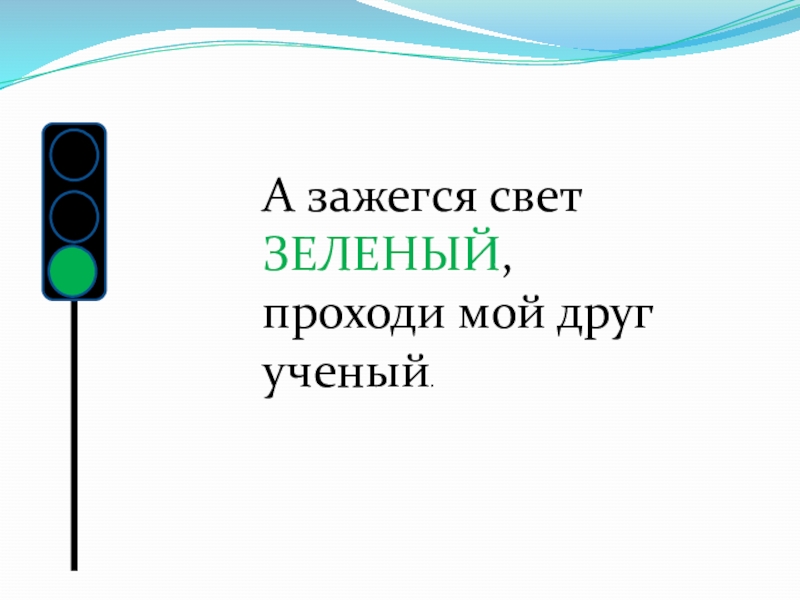 А зажегся свет ЗЕЛЕНЫЙ, проходи мой друг ученый.